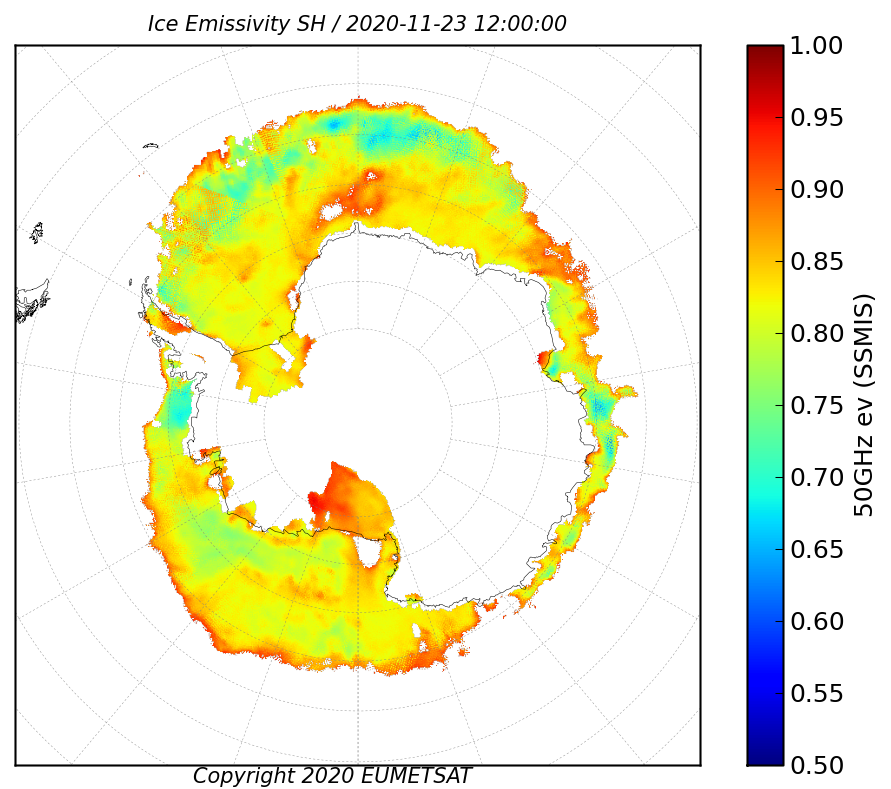 Ice Emissivity SH / 2020-11-23 12:00:00

1.00
0.95
0.90
0.85
0.80
0.75
0.70
0.65
0.60
0.55
0.50

50GHz ev (SSMIS)

Copyright 2020 EUMETSAT